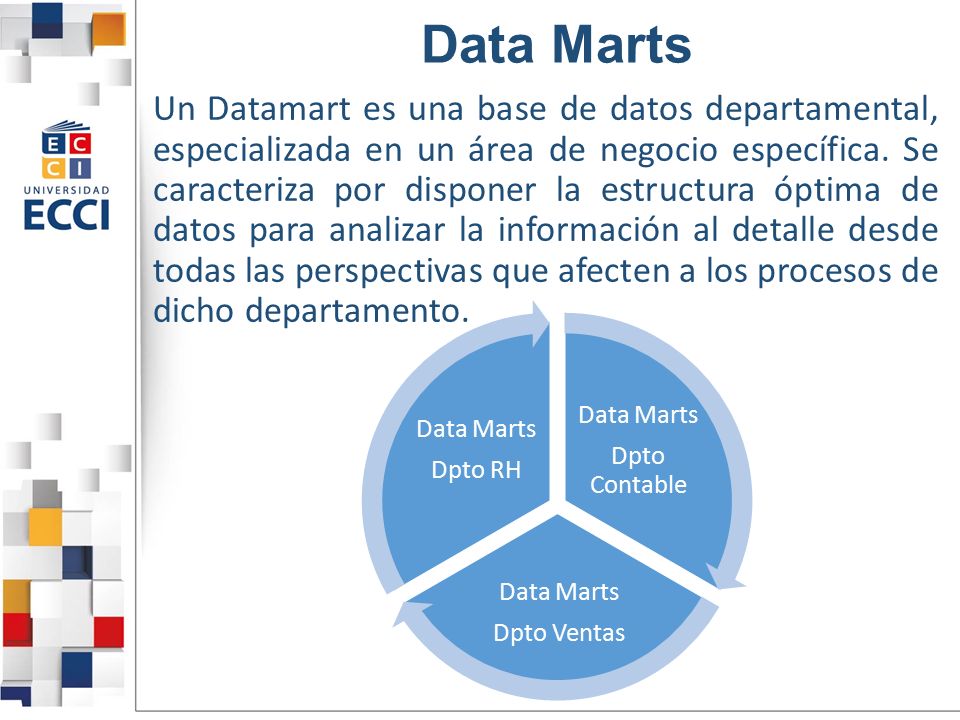 E C
C I
UNIVERSIDAD
ECCI

Data Marts

Un Datamart es una base de datos departamental, especializada en un área de negocio específica. Se caracteriza por disponer la estructura óptima de datos para analizar la información al detalle desde todas las perspectivas que afecten a los procesos de dicho departamento.

Data Marts
Dpto RH

Data Marts
Dpto
Contable

Data Marts
Dpto Ventas